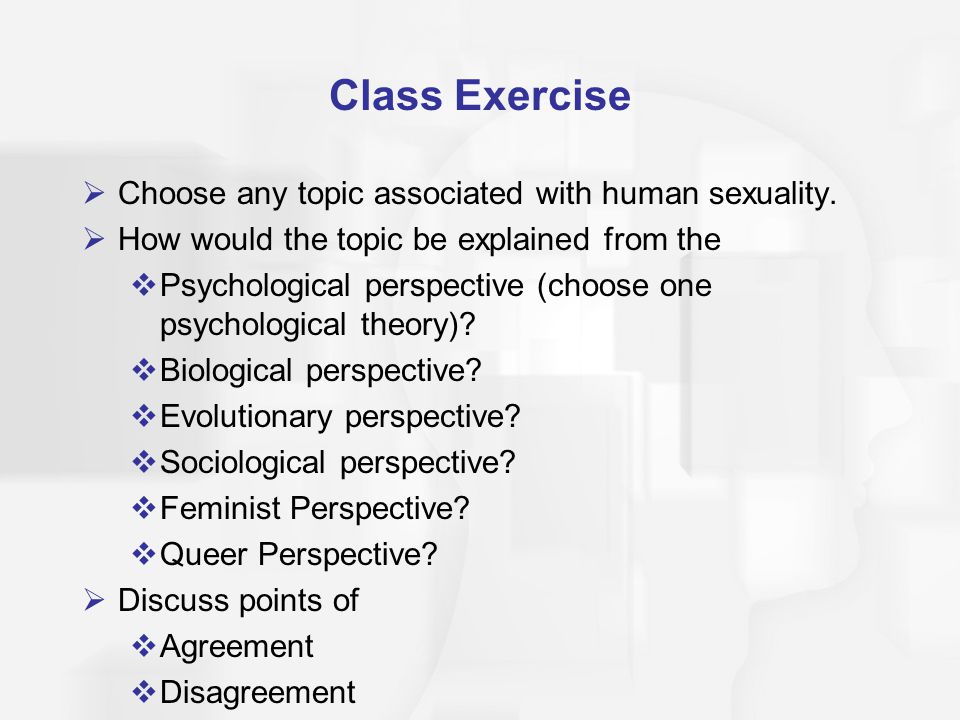 Class Exercise

➢ Choose any topic associated with human sexuality.
➢ How would the topic be explained from the
❖ Psychological perspective (choose one psychological theory)?
❖ Biological perspective?
❖ Evolutionary perspective?
❖ Sociological perspective?
❖ Feminist Perspective?
❖ Queer Perspective?
➢ Discuss points of
❖ Agreement
❖ Disagreement